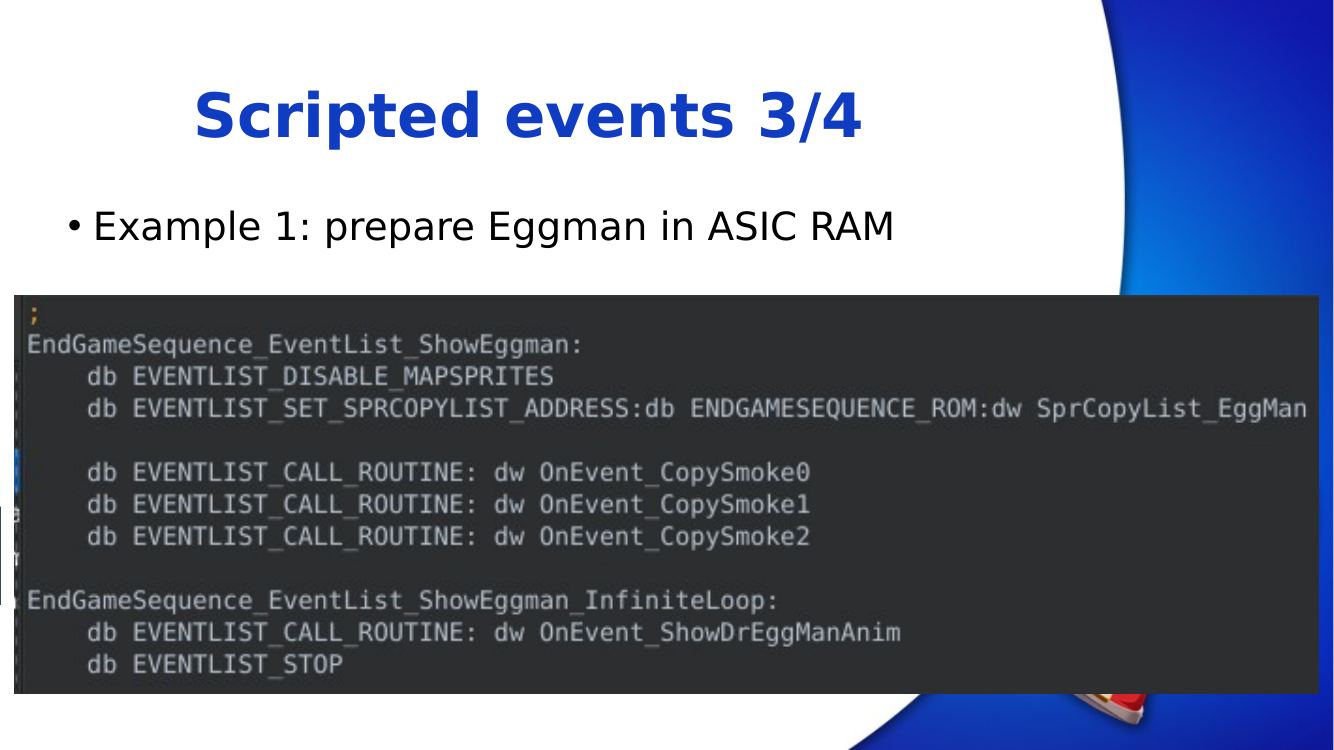 Scripted events 3/4

• Example 1: prepare Eggman in ASIC RAM

;
EndGameSequence_EventList_ShowEggman:
db EVENTLIST_DISABLE_MAPSPRITES
db EVENTLIST_SET_SPRCOPYLIST_ADDRESS:db ENDGAMESEQUENCE_ROM:dw SprCopyList_EggMan

db EVENTLIST_CALL_ROUTINE: dw OnEvent_CopySmoke0
db EVENTLIST_CALL_ROUTINE: dw OnEvent_CopySmoke1
db EVENTLIST_CALL_ROUTINE: dw OnEvent_CopySmoke2

EndGameSequence_EventList_ShowEggman_InfiniteLoop:
db EVENTLIST_CALL_ROUTINE: dw OnEvent_ShowDrEggManAnim
db EVENTLIST_STOP